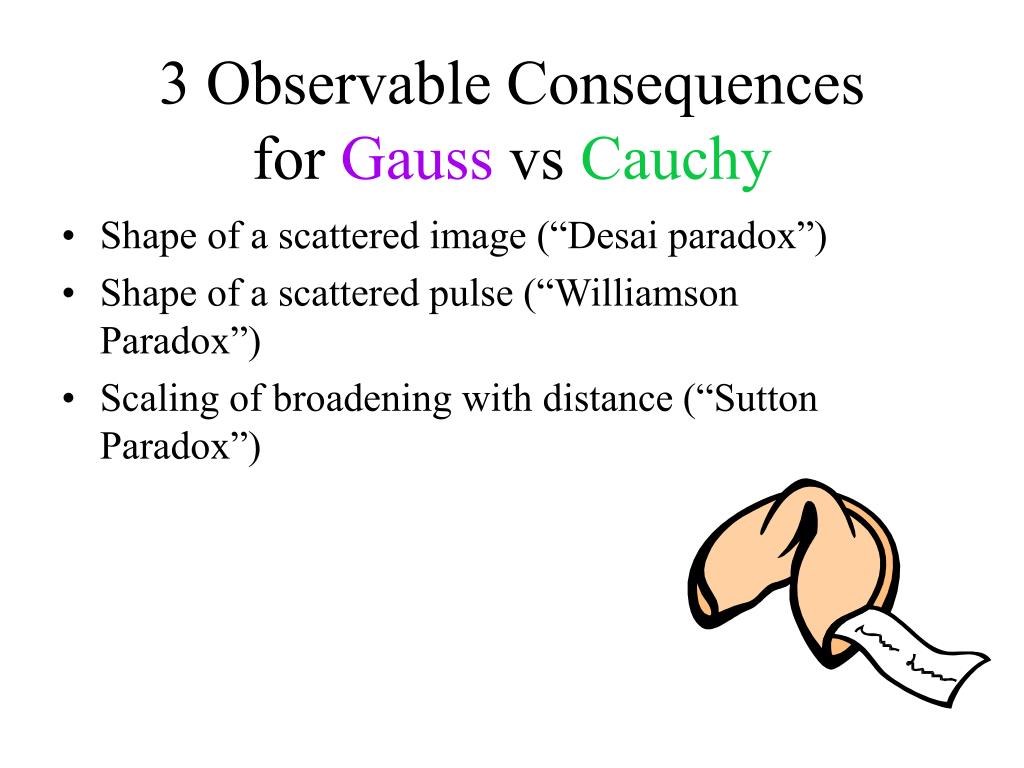 3 Observable Consequences for Gauss vs Cauchy

• Shape of a scattered image (“Desai paradox”)
• Shape of a scattered pulse (“Williamson Paradox”)
• Scaling of broadening with distance (“Sutton Paradox”)